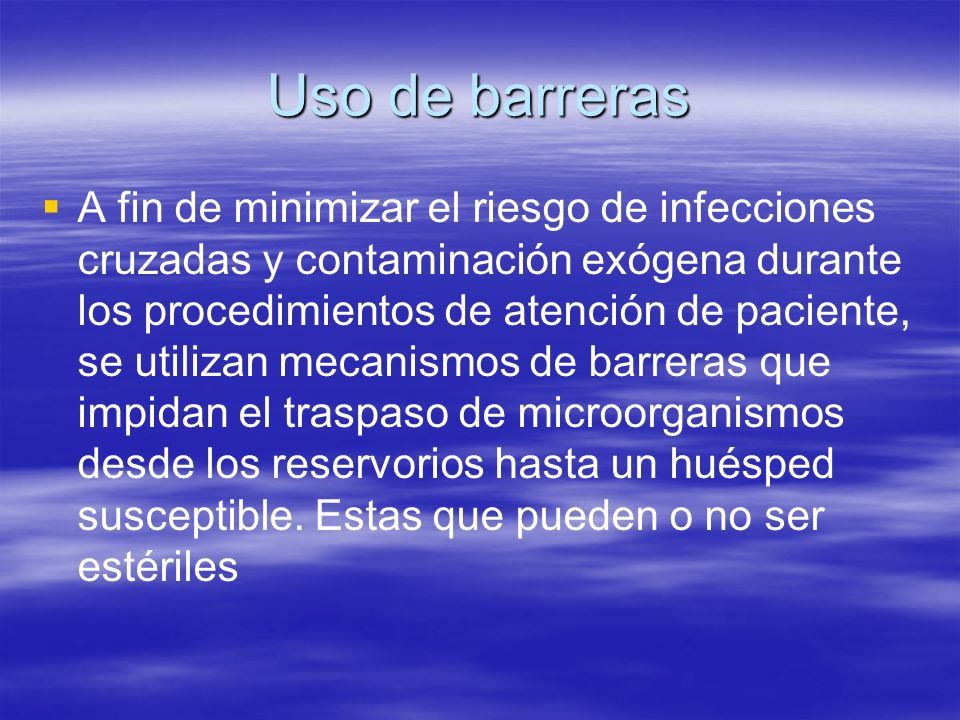 Uso de barreras

▪ A fin de minimizar el riesgo de infecciones cruzadas y contaminación exógena durante los procedimientos de atención de paciente, se utilizan mecanismos de barreras que impidan el traspaso de microorganismos desde los reservorios hasta un huésped susceptible. Estas que pueden o no ser estériles